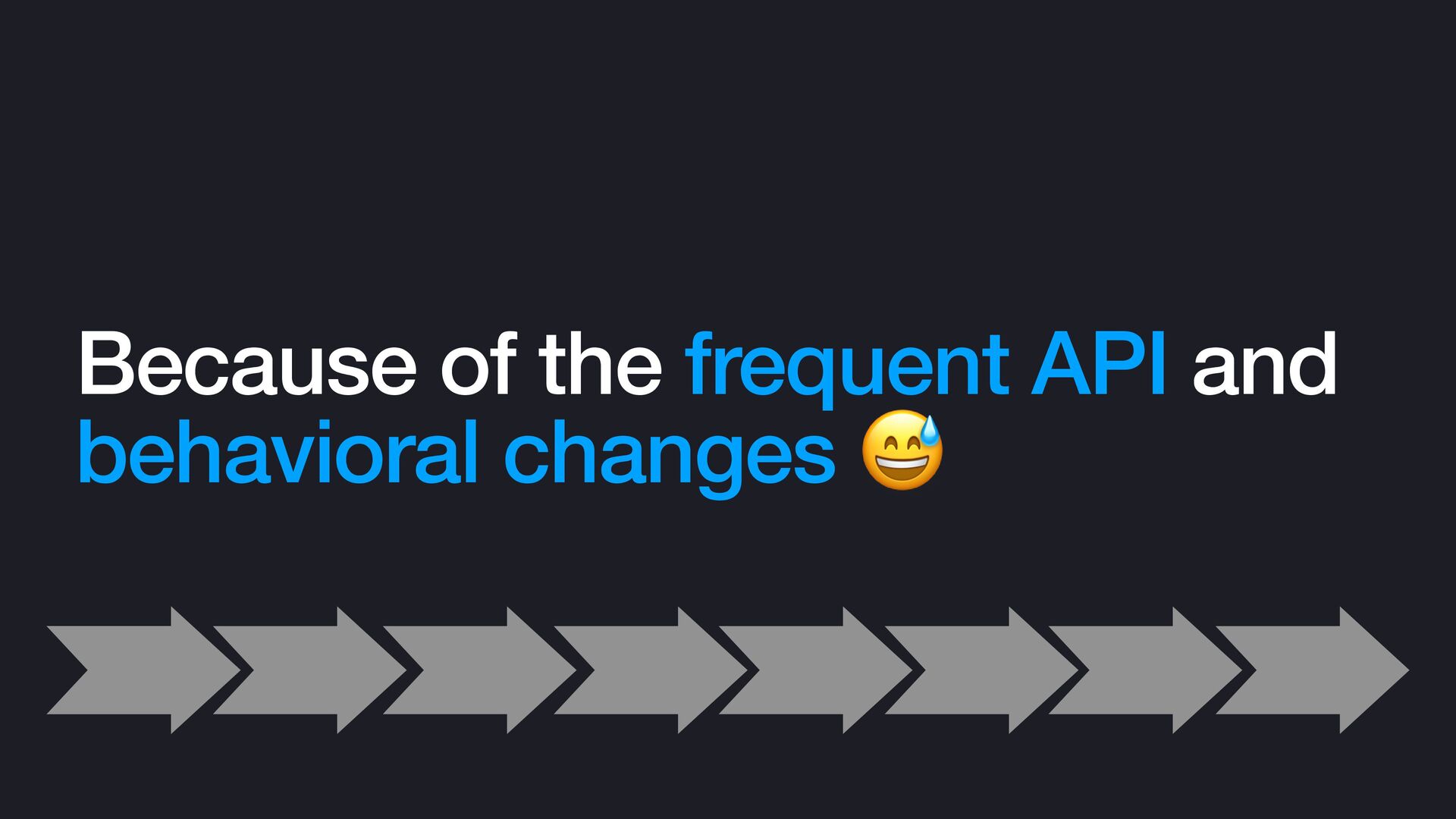 Because of the frequent API and behavioral changes 😅